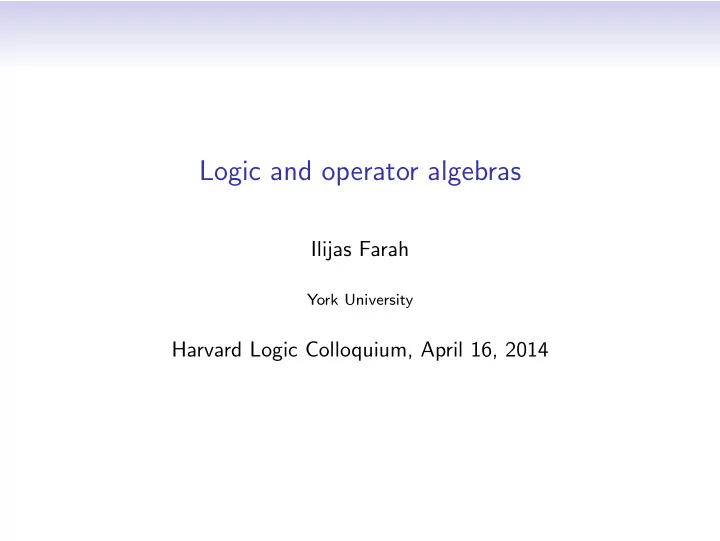 Logic and operator algebras

Ilijas Farah

York University

Harvard Logic Colloquium, April 16, 2014